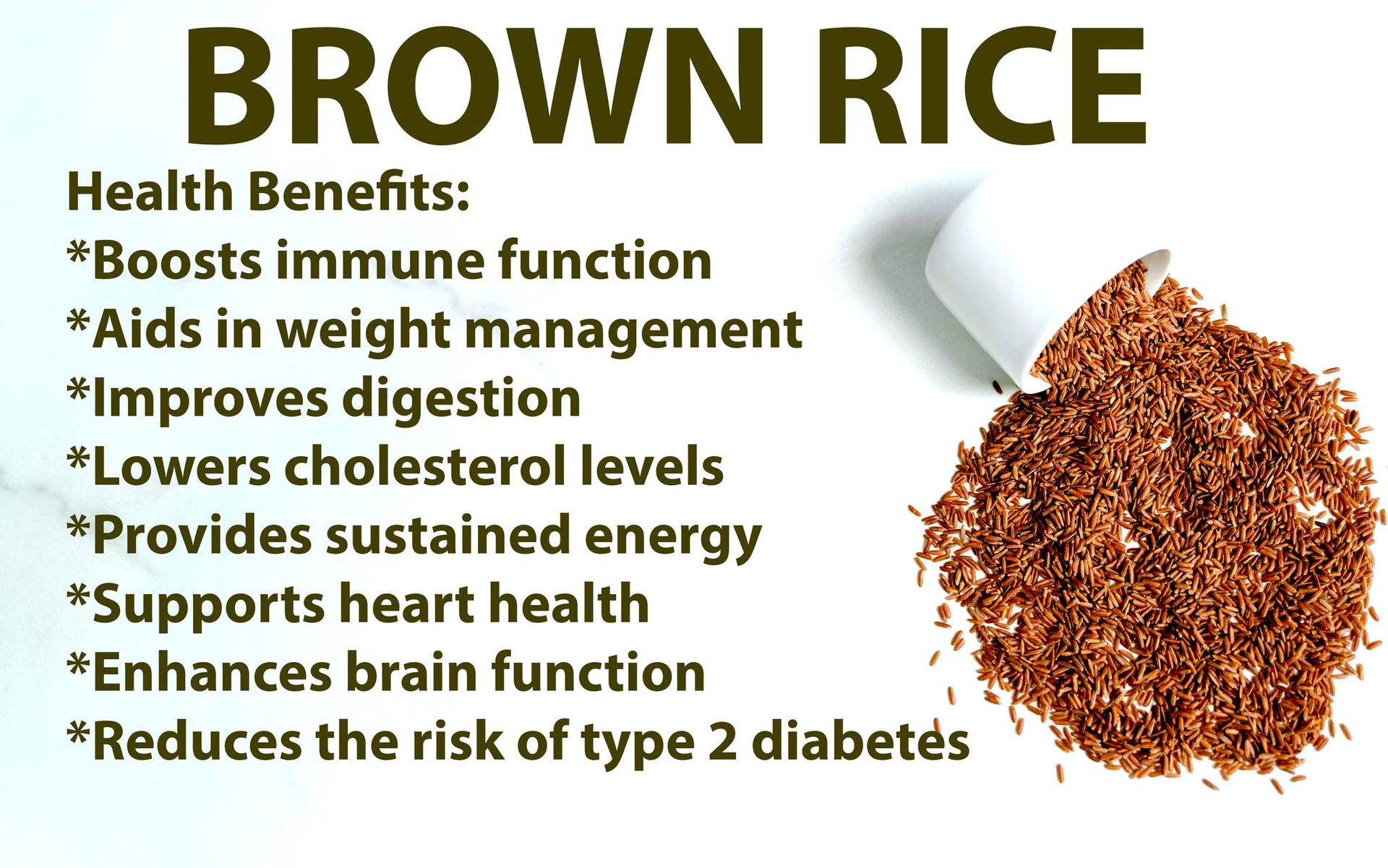 BROWN RICE

Health Benefits:
*Boosts immune function
*Aids in weight management
*Improves digestion
*Lowers cholesterol levels
*Provides sustained energy
*Supports heart health
*Enhances brain function
*Reduces the risk of type 2 diabetes